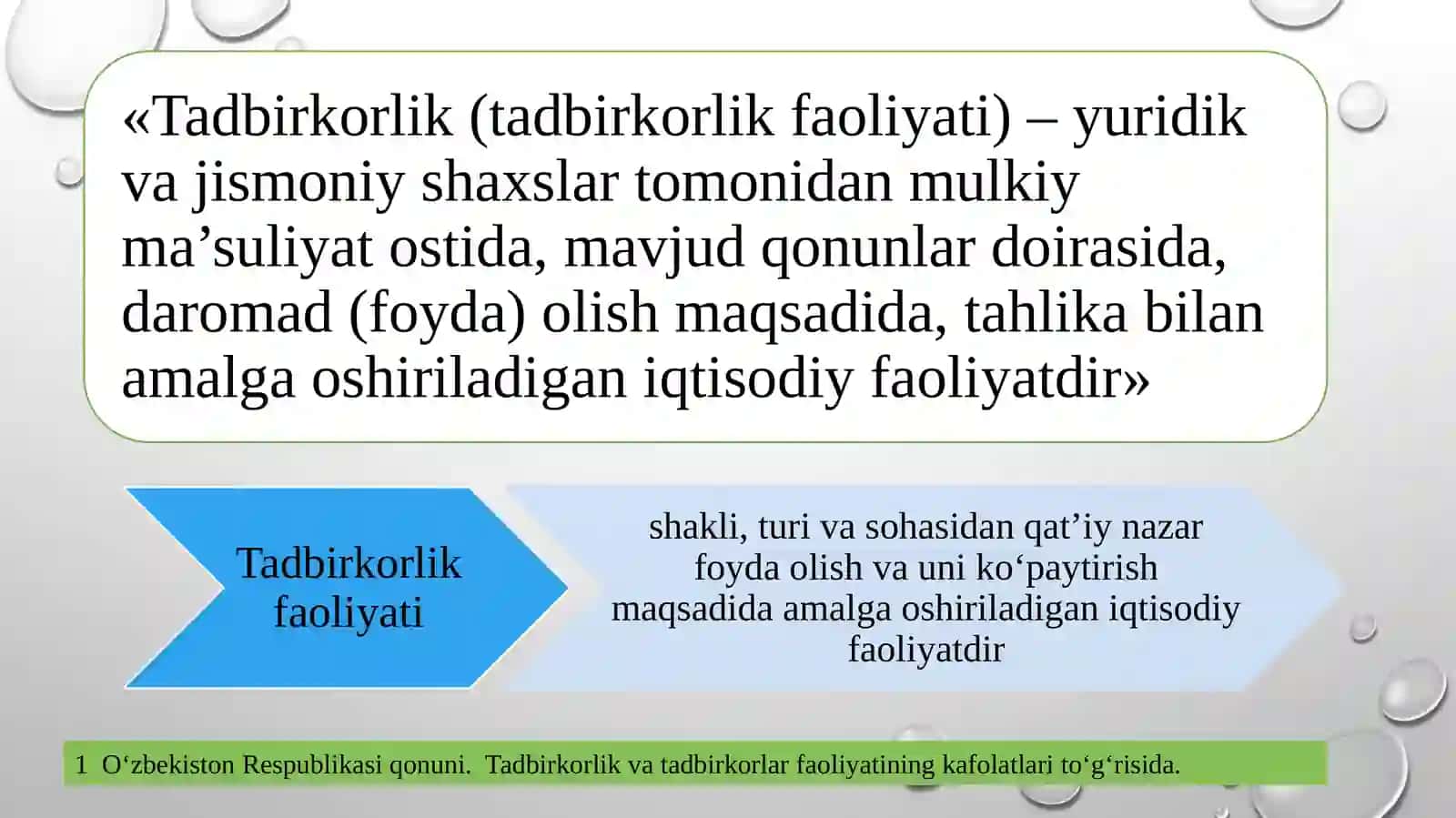 «Tadbirkorlik (tadbirkorlik faoliyati) – yuridik va jismoniy shaxslar tomonidan mulkiy ma’suliyat ostida, mavjud qonunlar doirasida, daromad (foyda) olish maqsadida, tahlika bilan amalga oshiriladigan iqtisodiy faoliyatdir»

Tadbirkorlik faoliyati

shakli, turi va sohasidan qat’iy nazar foyda olish va uni ko‘paytirish maqsadida amalga oshiriladigan iqtisodiy faoliyatdir

1 O‘zbekiston Respublikasi qonuni. Tadbirkorlik va tadbirkorlar faoliyatining kafolatlari to‘g‘risida.